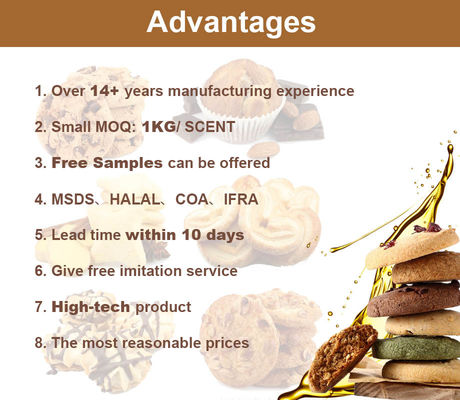 Advantages

1. Over 14+ years manufacturing experience

2. Small MOQ: 1KG/ SCENT

3. Free Samples can be offered

4. MSDS、HALAL、COA、IFRA

5. Lead time within 10 days

6. Give free imitation service

7. High-tech product

8. The most reasonable prices